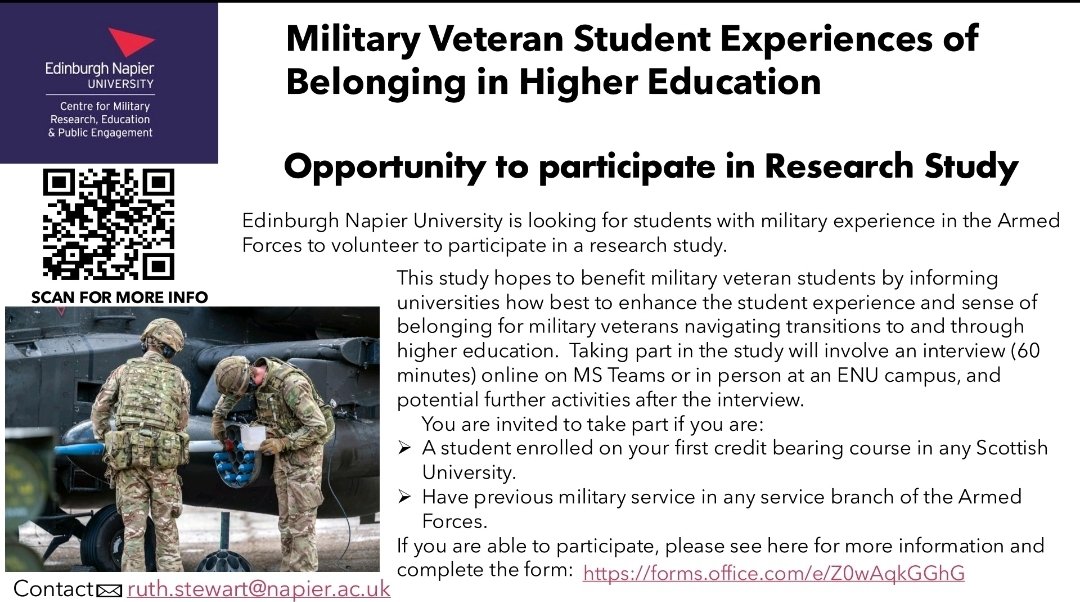 Edinburgh Napier UNIVERSITY
Centre for Military Research, Education & Public Engagement

Military Veteran Student Experiences of Belonging in Higher Education

Opportunity to participate in Research Study

SCAN FOR MORE INFO

Edinburgh Napier University is looking for students with military experience in the Armed Forces to volunteer to participate in a research study.

This study hopes to benefit military veteran students by informing universities how best to enhance the student experience and sense of belonging for military veterans navigating transitions to and through higher education. Taking part in the study will involve an interview (60 minutes) online on MS Teams or in person at an ENU campus, and potential further activities after the interview.

You are invited to take part if you are:

➢ A student enrolled on your first credit bearing course in any Scottish University.
➢ Have previous military service in any service branch of the Armed Forces.

If you are able to participate, please see here for more information and complete the form: https://forms.office.com/e/Z0wAqkGGhG

Contact ruth.stewart@napier.ac.uk